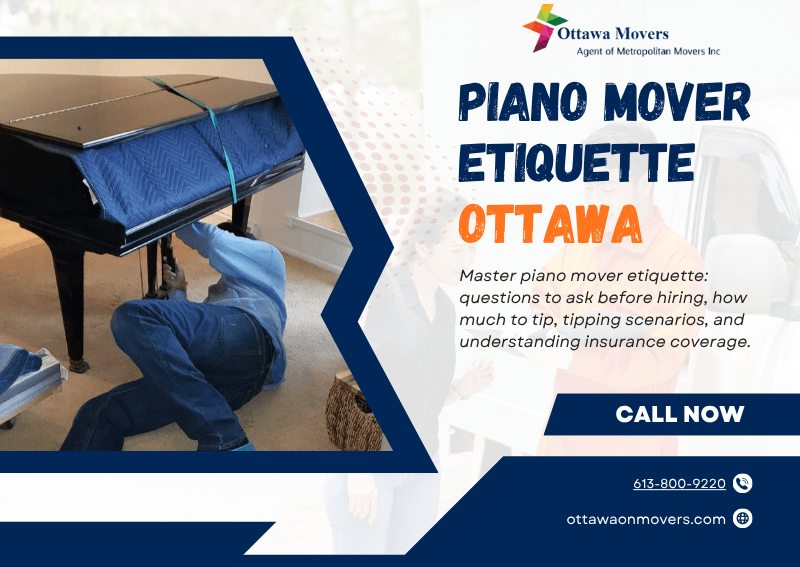 Ottawa Movers
Agent of Metropolitan Movers Inc

PIANO MOVER ETIQUETTE OTTAWA

Master piano mover etiquette: questions to ask before hiring, how much to tip, tipping scenarios, and understanding insurance coverage.

CALL NOW

613-800-9220

ottawaonmovers.com